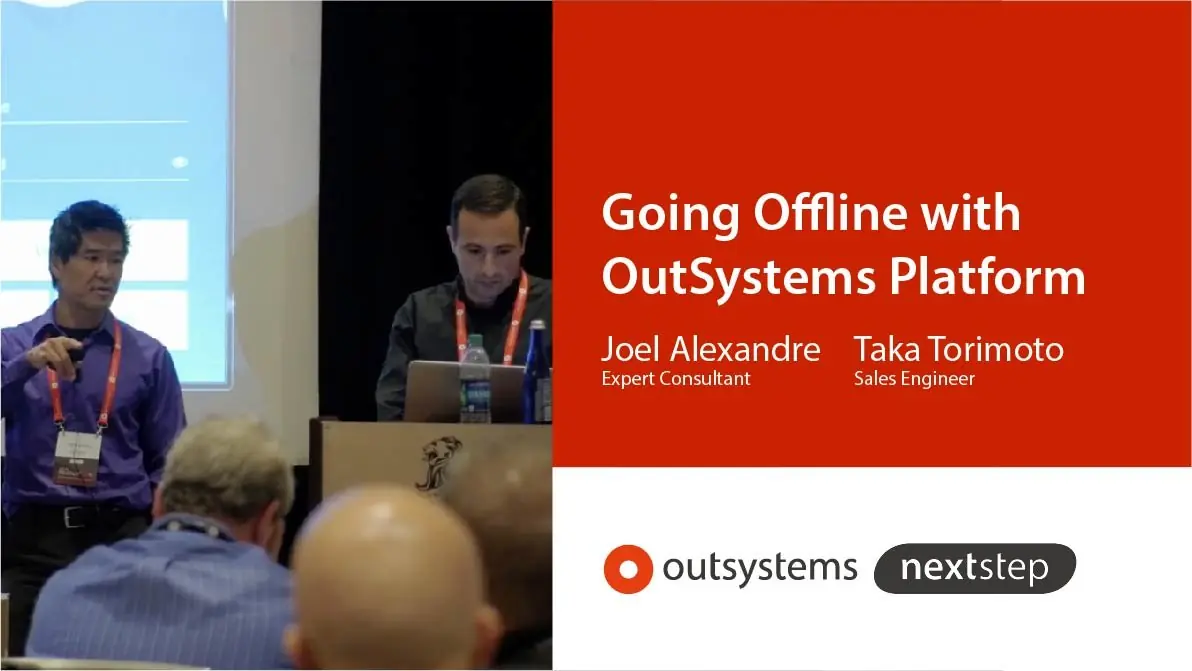 Going Offline with OutSystems Platform

Joel Alexandre
Expert Consultant

Taka Torimoto
Sales Engineer

outsystems nextstep